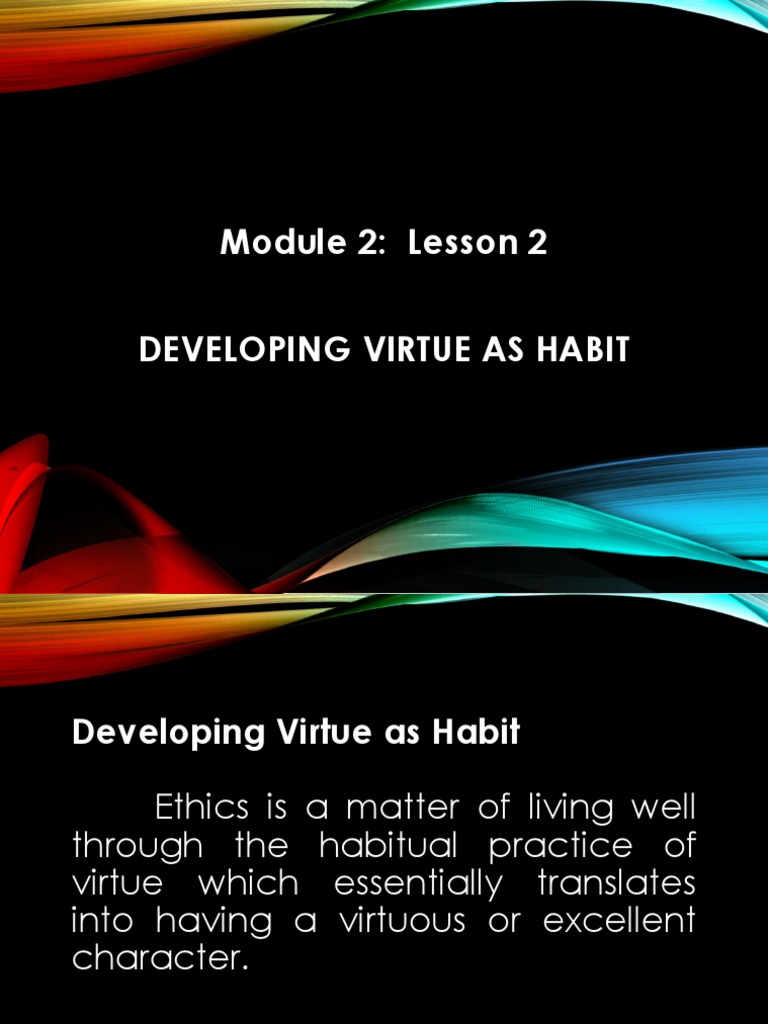 Module 2: Lesson 2

DEVELOPING VIRTUE AS HABIT

Developing Virtue as Habit

Ethics is a matter of living well through the habitual practice of virtue which essentially translates into having a virtuous or excellent character.